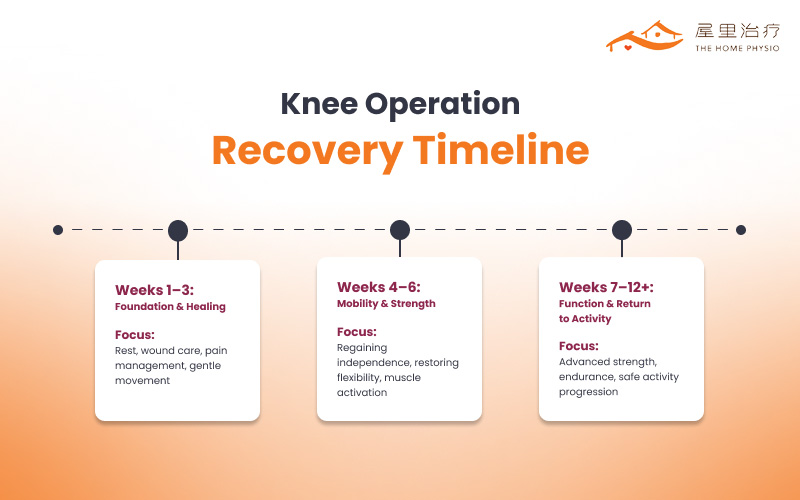 屋里治疗
THE HOME PHYSIO

Knee Operation
Recovery Timeline

Weeks 1–3:
Foundation & Healing

Focus:
Rest, wound care, pain management, gentle movement

Weeks 4–6:
Mobility & Strength

Focus:
Regaining independence, restoring flexibility, muscle activation

Weeks 7–12+:
Function & Return to Activity

Focus:
Advanced strength, endurance, safe activity progression